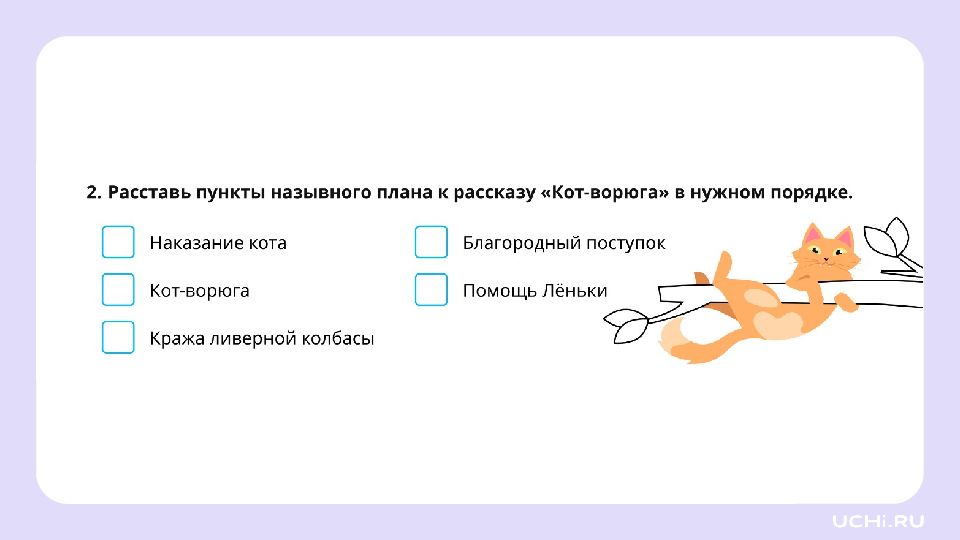 2. Расставь пункты назывного плана к рассказу «Кот-ворюга» в нужном порядке.

Наказание кота

Кот-ворюга

Кража ливерной колбасы

Благородный поступок

Помощь Лёньки

UCHi.RU